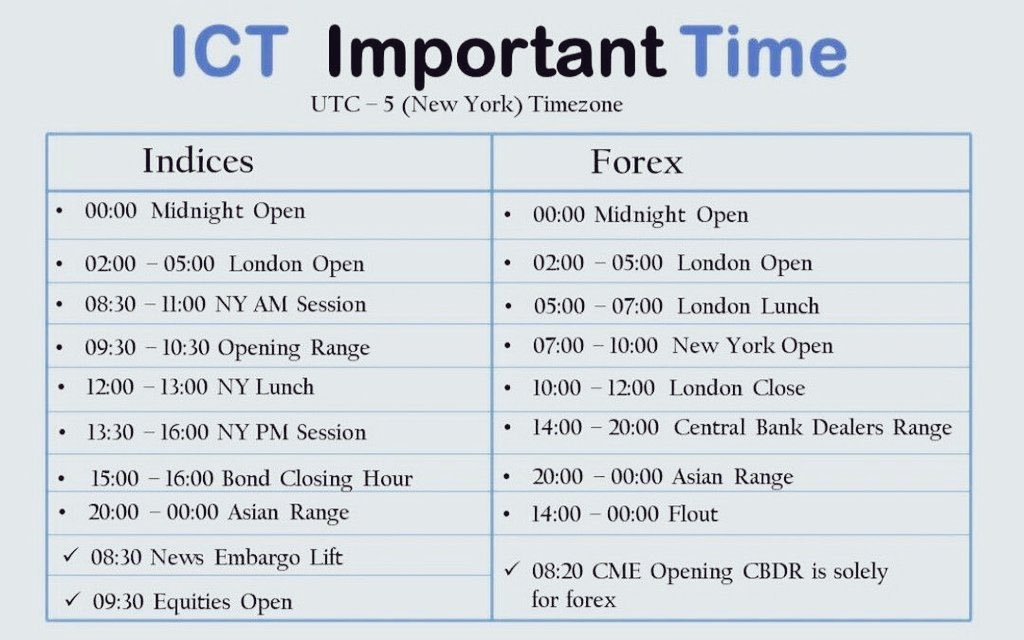 ICT Important Time

UTC – 5 (New York) Timezone

| Indices | Forex |
|---|---|
| • 00:00 Midnight Open | • 00:00 Midnight Open |
| • 02:00 – 05:00 London Open | • 02:00 – 05:00 London Open |
| • 08:30 – 11:00 NY AM Session | • 05:00 – 07:00 London Lunch |
| • 09:30 – 10:30 Opening Range | • 07:00 – 10:00 New York Open |
| • 12:00 – 13:00 NY Lunch | • 10:00 – 12:00 London Close |
| • 13:30 – 16:00 NY PM Session | • 14:00 – 20:00 Central Bank Dealers Range |
| • 15:00 – 16:00 Bond Closing Hour | • 20:00 – 00:00 Asian Range |
| • 20:00 – 00:00 Asian Range | • 14:00 – 00:00 Flout |
| ✓ 08:30 News Embargo Lift | ✓ 08:20 CME Opening CBDR is solely for forex |
| ✓ 09:30 Equities Open | |